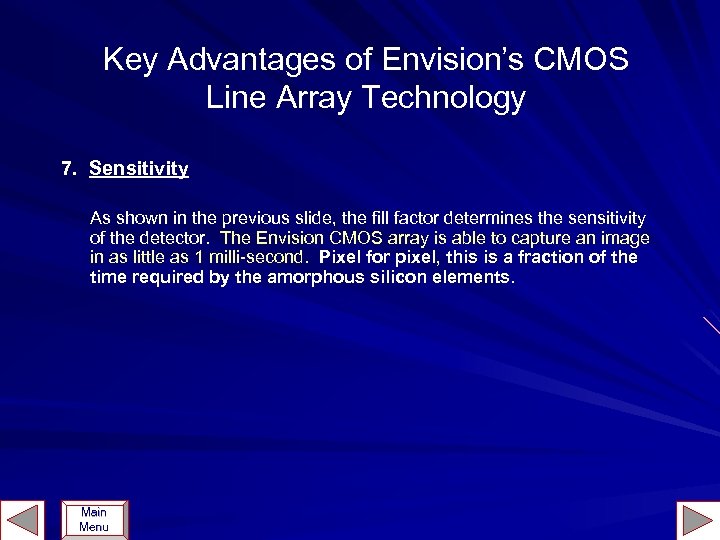 Key Advantages of Envision's CMOS Line Array Technology

7. Sensitivity

As shown in the previous slide, the fill factor determines the sensitivity of the detector. The Envision CMOS array is able to capture an image in as little as 1 milli-second. Pixel for pixel, this is a fraction of the time required by the amorphous silicon elements.

Main Menu